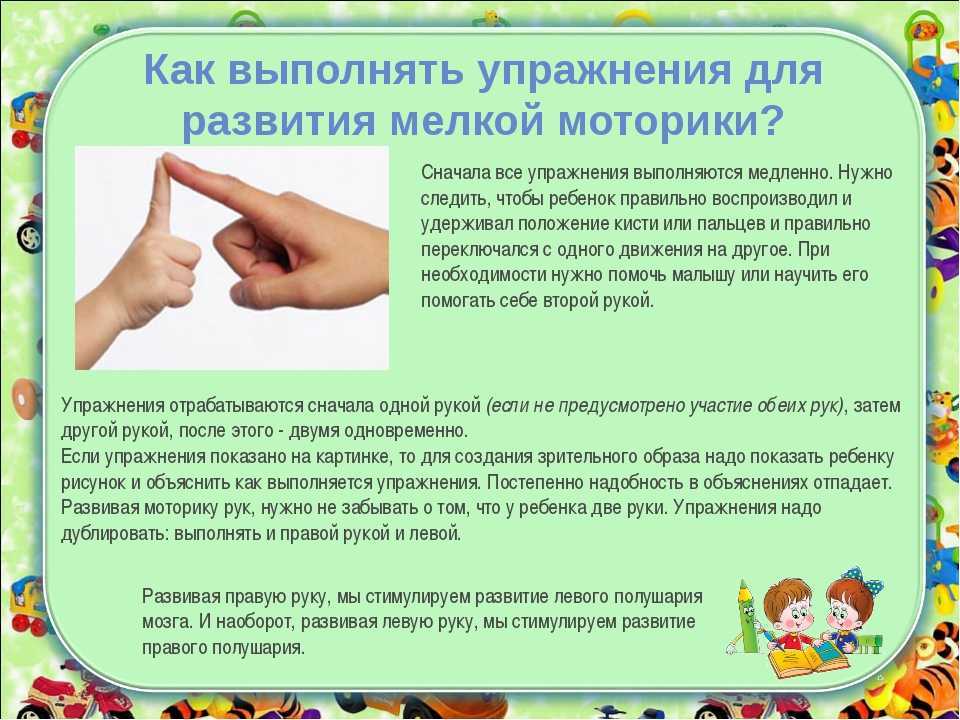 Как выполнять упражнения для развития мелкой моторики?

Сначала все упражнения выполняются медленно. Нужно следить, чтобы ребенок правильно воспроизводил и удерживал положение кисти или пальцев и правильно переключался с одного движения на другое. При необходимости нужно помочь малышу или научить его помогать себе второй рукой.

Упражнения отрабатываются сначала одной рукой (если не предусмотрено участие обеих рук), затем другой рукой, после этого - двумя одновременно.
Если упражнения показано на картинке, то для создания зрительного образа надо показать ребенку рисунок и объяснить как выполняется упражнения. Постепенно надобность в объяснениях отпадает.
Развивая моторику рук, нужно не забывать о том, что у ребенка две руки. Упражнения надо дублировать: выполнять и правой рукой и левой.

Развивая правую руку, мы стимулируем развитие левого полушария мозга. И наоборот, развивая левую руку, мы стимулируем развитие правого полушария.